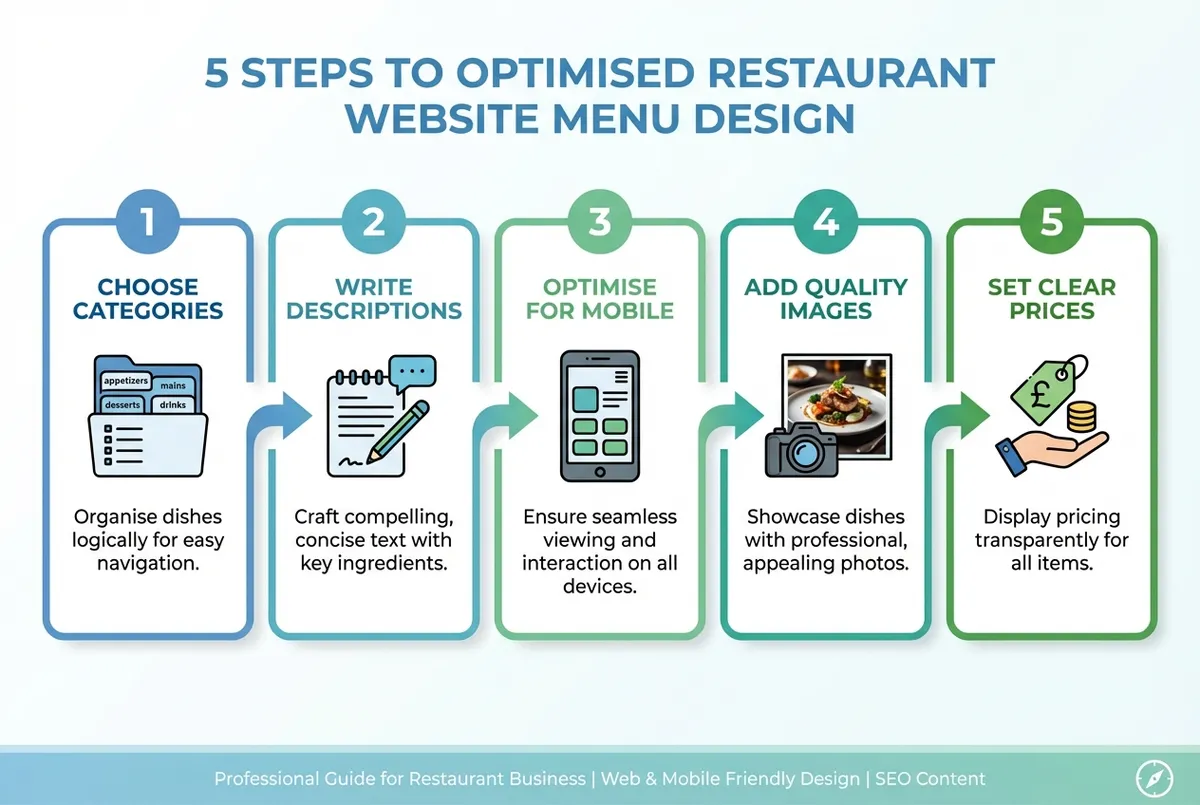 5 STEPS TO OPTIMISED RESTAURANT WEBSITE MENU DESIGN

1

CHOOSE CATEGORIES

appetizers
mains
desserts
drinks

Organise dishes logically for easy navigation.

2

WRITE DESCRIPTIONS

Craft compelling, concise text with key ingredients.

3

OPTIMISE FOR MOBILE

Ensure seamless viewing and interaction on all devices.

4

ADD QUALITY IMAGES

Showcase dishes with professional, appealing photos.

5

SET CLEAR PRICES

£

Display pricing transparently for all items.

Professional Guide for Restaurant Business | Web & Mobile Friendly Design | SEO Content